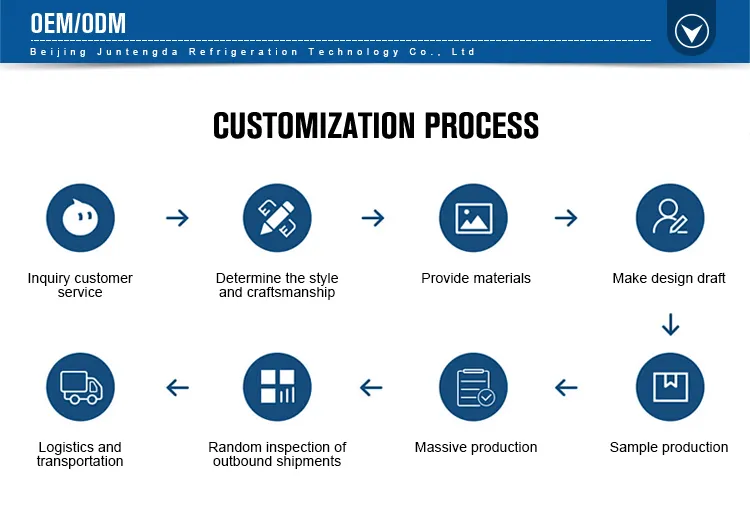 OEM/ODM
Beijing Juntengda Refrigeration Technology Co., Ltd

CUSTOMIZATION PROCESS

Inquiry customer service

Determine the style and craftsmanship

Provide materials

Make design draft

Sample production

Massive production

Random inspection of outbound shipments

Logistics and transportation